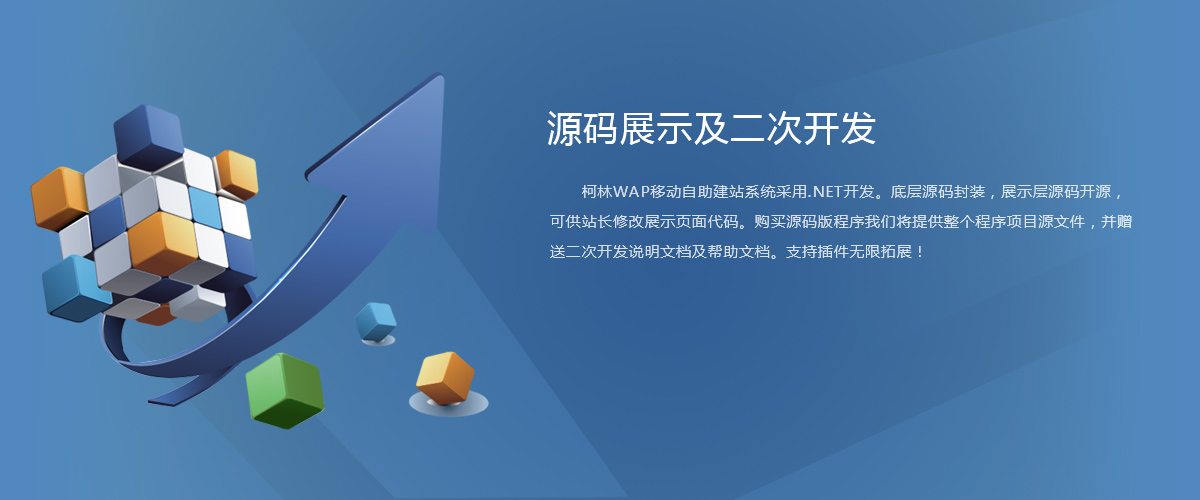 源码展示及二次开发

柯林WAP移动自助建站系统采用.NET开发。底层源码封装，展示层源码开源，可供站长修改展示页面代码。购买源码版程序我们将提供整个程序项目源文件，并赠送二次开发说明文档及帮助文档。支持插件无限拓展！